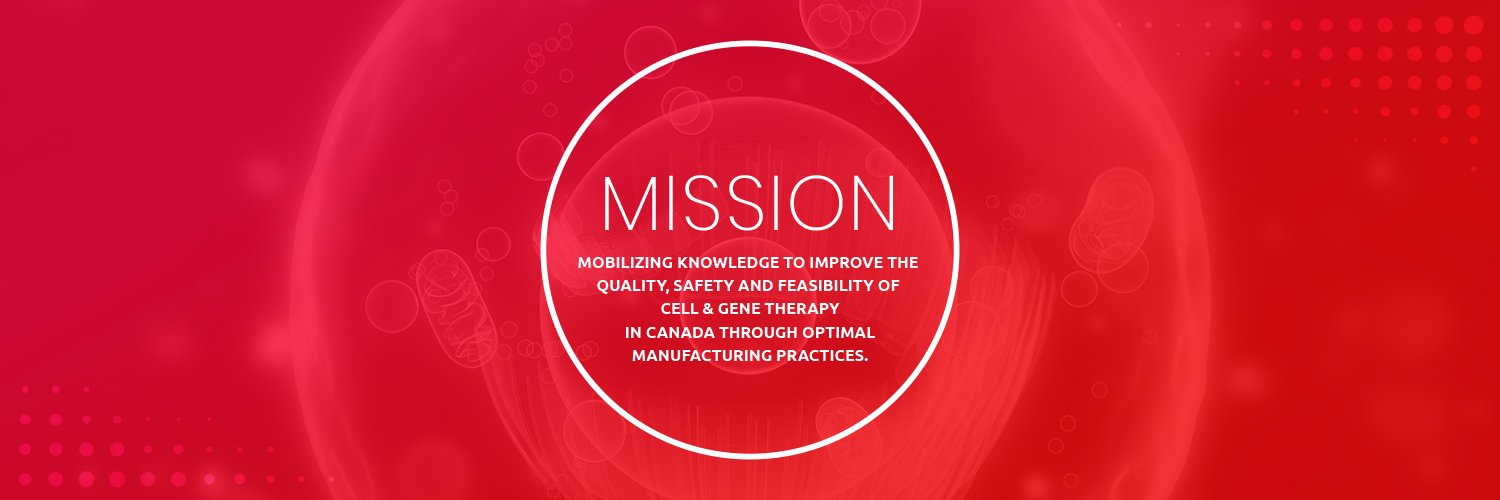 MISSION

MOBILIZING KNOWLEDGE TO IMPROVE THE QUALITY, SAFETY AND FEASIBILITY OF CELL & GENE THERAPY IN CANADA THROUGH OPTIMAL MANUFACTURING PRACTICES.